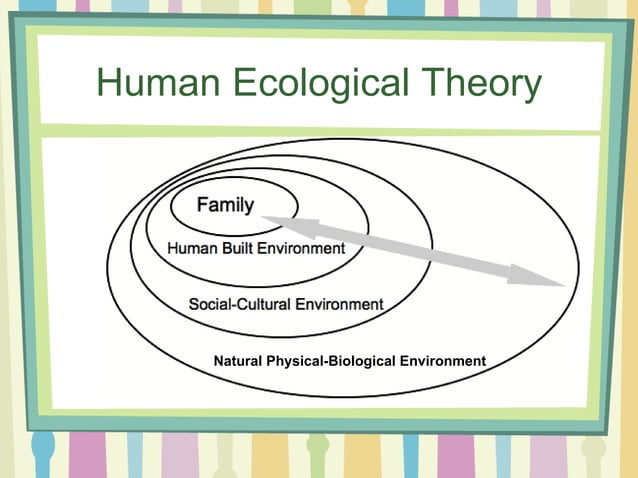 Human Ecological Theory

Family

Human Built Environment

Social-Cultural Environment

Natural Physical-Biological Environment